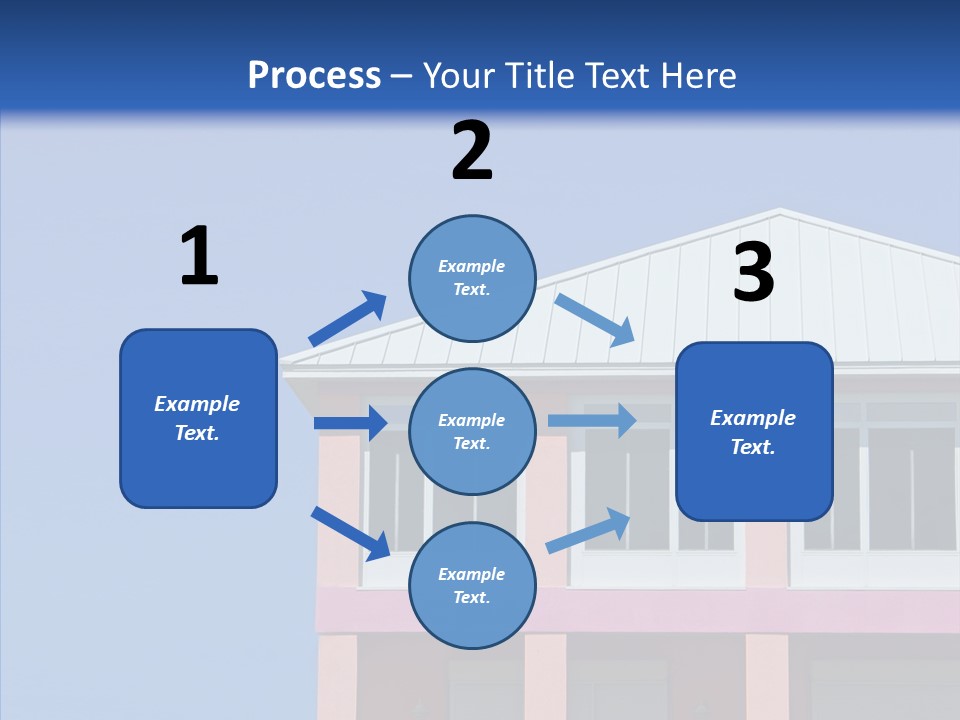 Process – Your Title Text Here

1

Example Text.

2

Example Text.

Example Text.

Example Text.

3

Example Text.